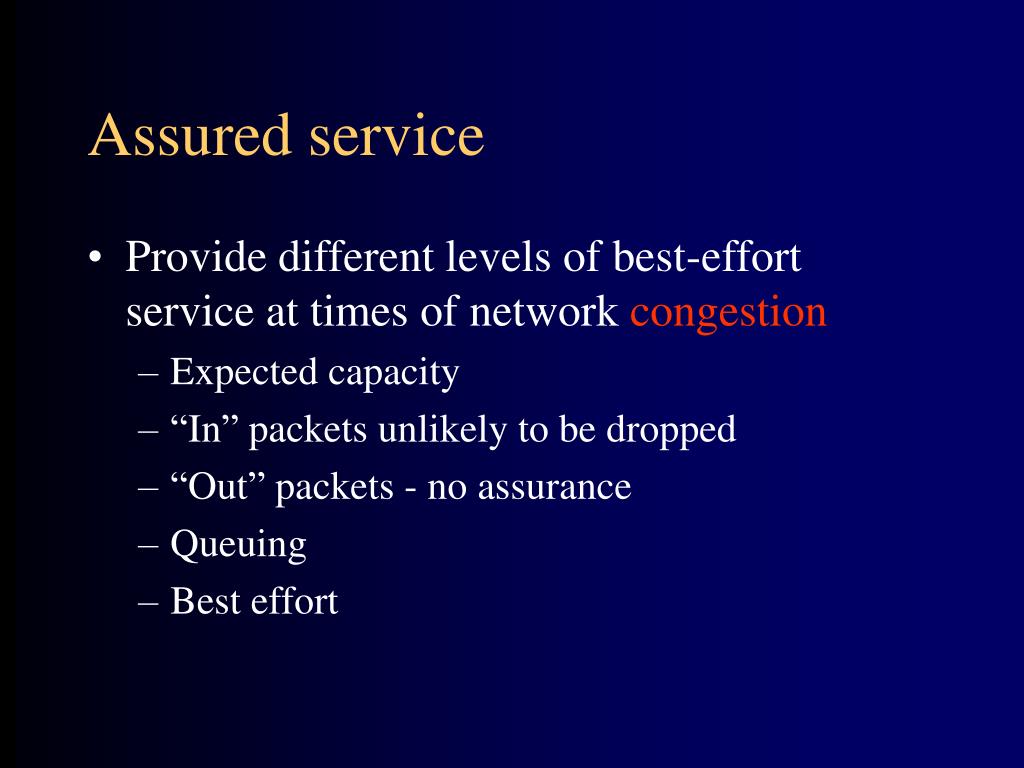 Assured service

• Provide different levels of best-effort service at times of network congestion
– Expected capacity
– “In” packets unlikely to be dropped
– “Out” packets - no assurance
– Queuing
– Best effort